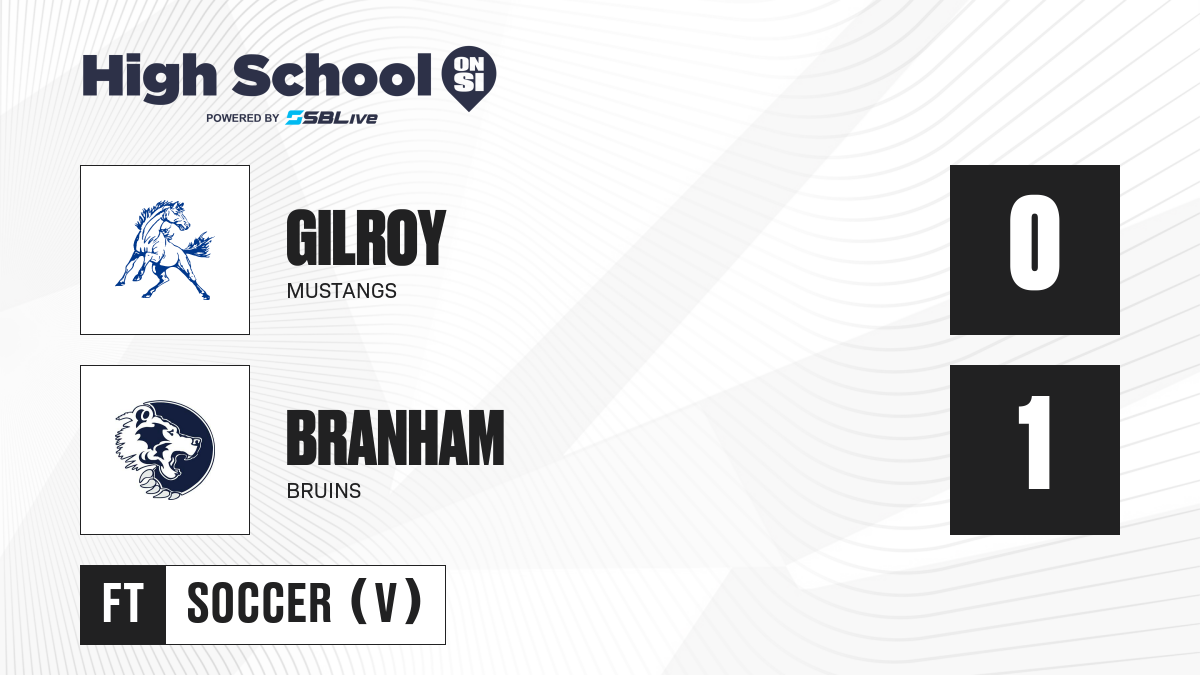 High School ON SI
POWERED BY SBLive

GILROY
MUSTANGS

0

BRANHAM
BRUINS

1

FT SOCCER (V)